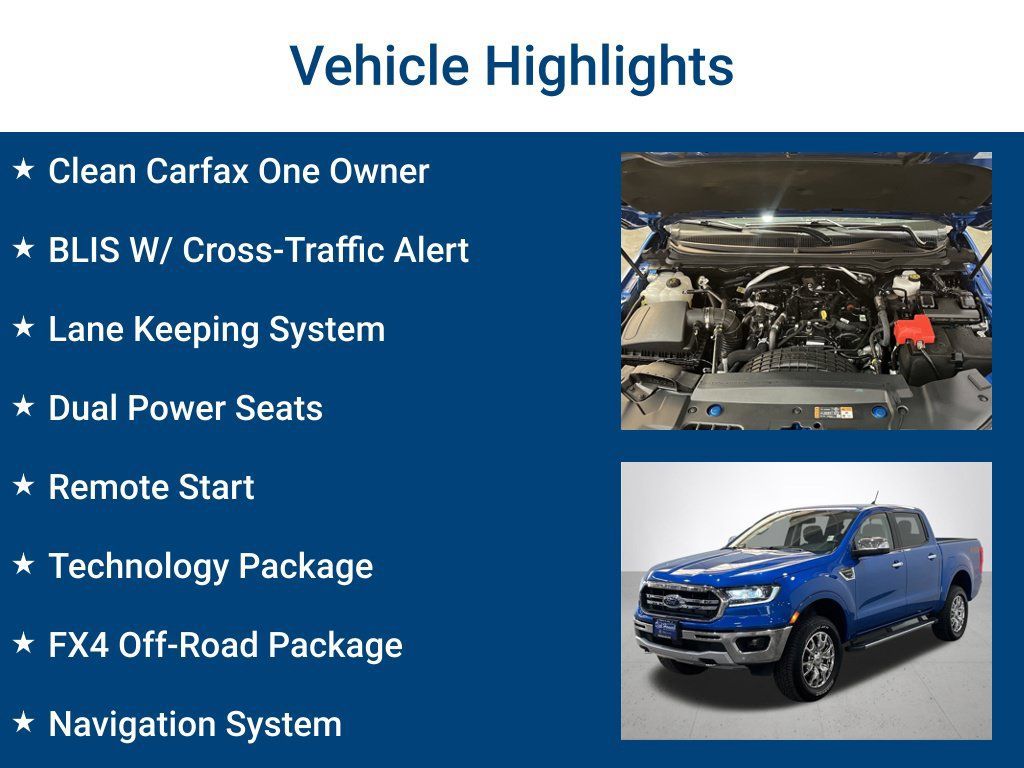 Vehicle Highlights

★ Clean Carfax One Owner

★ BLIS W/ Cross-Traffic Alert

★ Lane Keeping System

★ Dual Power Seats

★ Remote Start

★ Technology Package

★ FX4 Off-Road Package

★ Navigation System